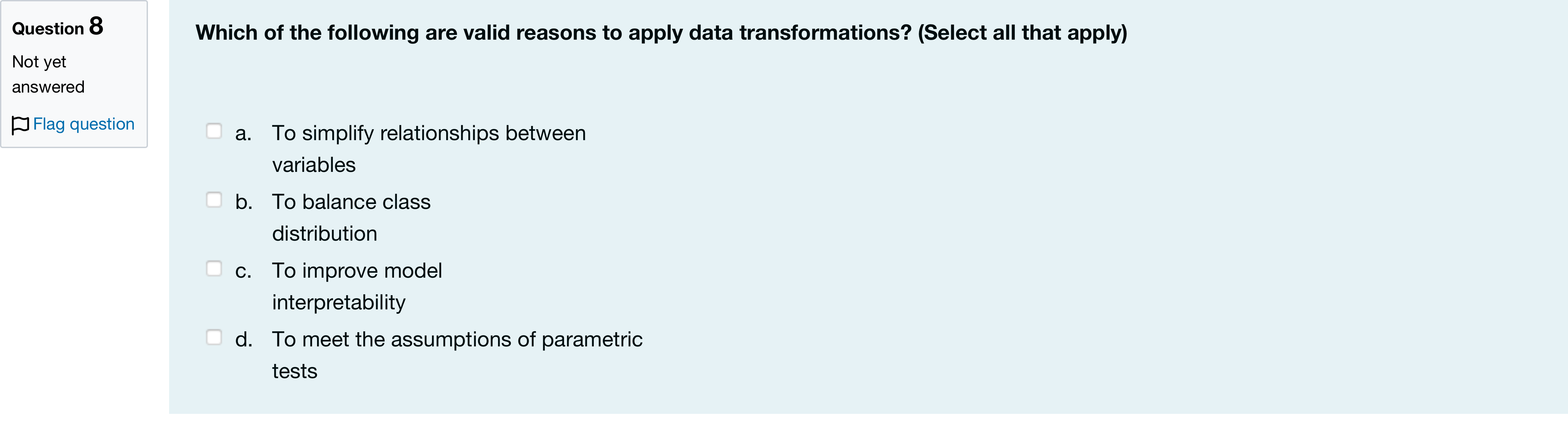 Question 8
Not yet answered
Flag question

Which of the following are valid reasons to apply data transformations? (Select all that apply)

a. To simplify relationships between variables
b. To balance class distribution
c. To improve model interpretability
d. To meet the assumptions of parametric tests